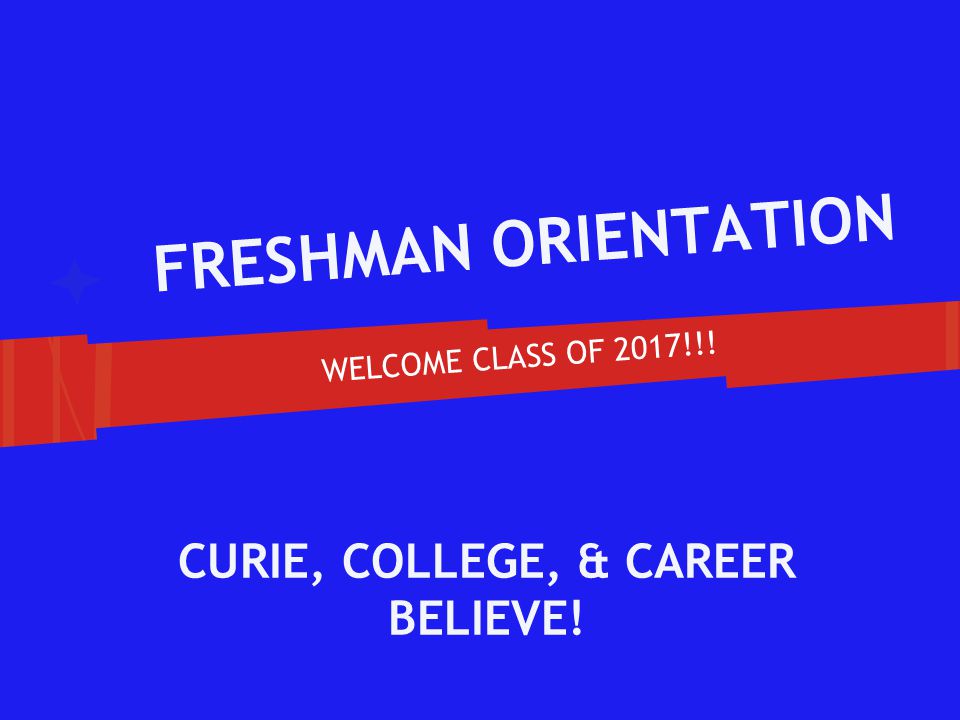 FRESHMAN ORIENTATION

WELCOME CLASS OF 2017!!!

CURIE, COLLEGE, & CAREER
BELIEVE!